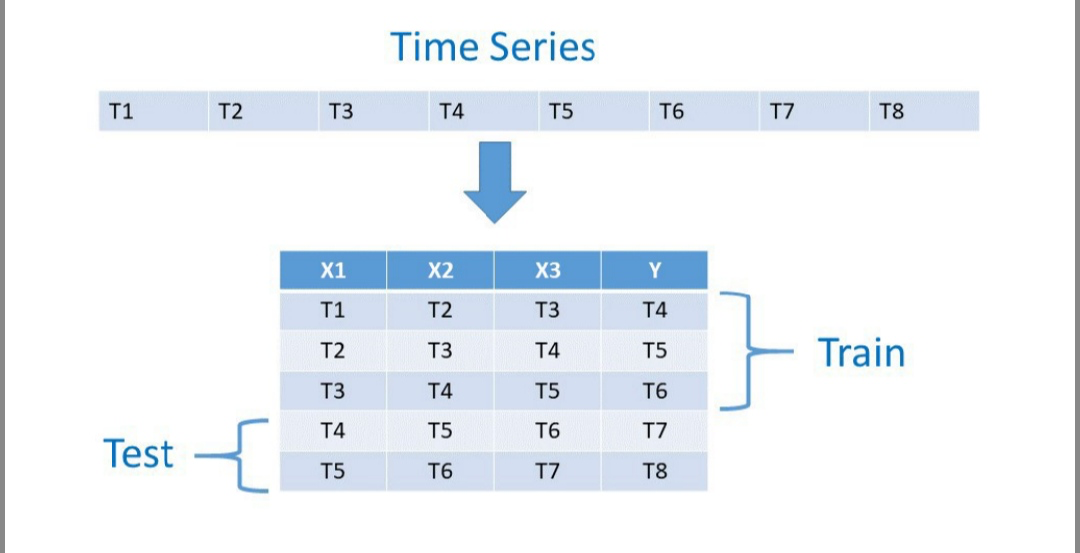 Time Series

| T1 | T2 | T3 | T4 | T5 | T6 | T7 | T8 |
|---|---|---|---|---|---|---|---|

| X1 | X2 | X3 | Y |
|---|---|---|---|
| T1 | T2 | T3 | T4 |
| T2 | T3 | T4 | T5 |
| T3 | T4 | T5 | T6 |
| T4 | T5 | T6 | T7 |
| T5 | T6 | T7 | T8 |

Train

Test